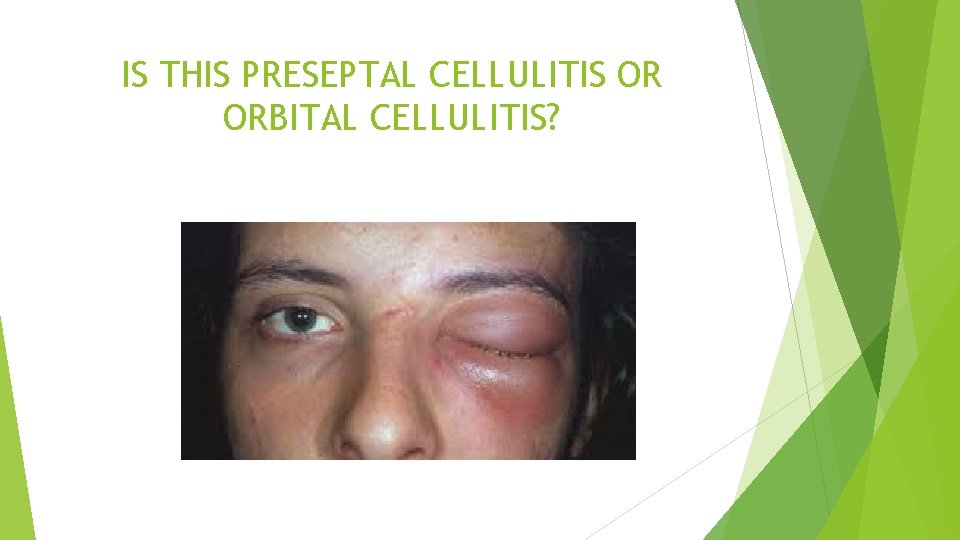 IS THIS PRESEPTAL CELLULITIS OR ORBITAL CELLULITIS?